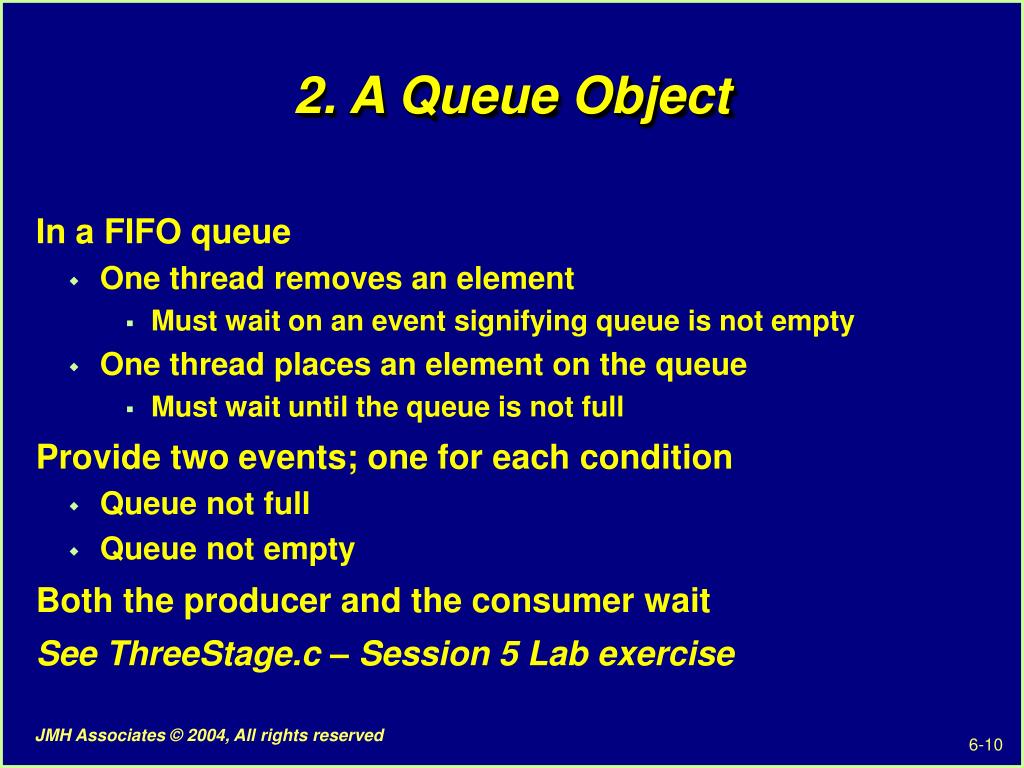 2. A Queue Object

In a FIFO queue

One thread removes an element

Must wait on an event signifying queue is not empty

One thread places an element on the queue

Must wait until the queue is not full

Provide two events; one for each condition

Queue not full

Queue not empty

Both the producer and the consumer wait

See ThreeStage.c – Session 5 Lab exercise

JMH Associates © 2004, All rights reserved

6-10